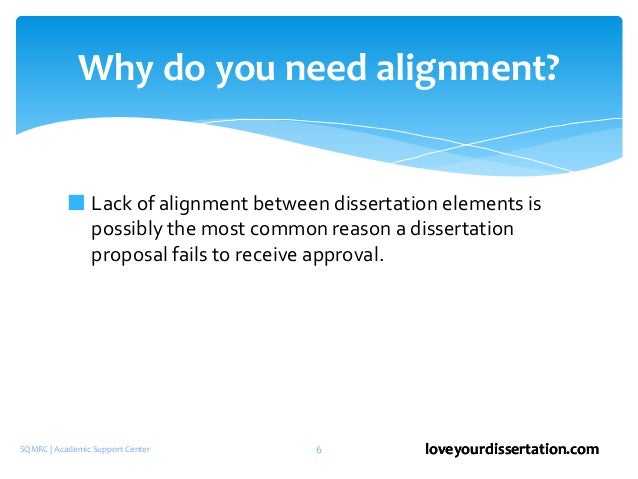 Why do you need alignment?

Lack of alignment between dissertation elements is possibly the most common reason a dissertation proposal fails to receive approval.

SQMRC | Academic Support Center

6

loveyourdissertation.com